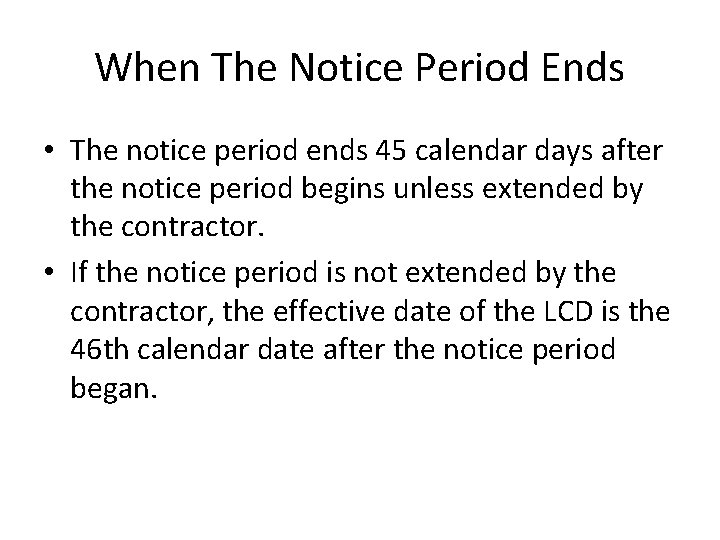 When The Notice Period Ends

• The notice period ends 45 calendar days after the notice period begins unless extended by the contractor.

• If the notice period is not extended by the contractor, the effective date of the LCD is the 46th calendar date after the notice period began.